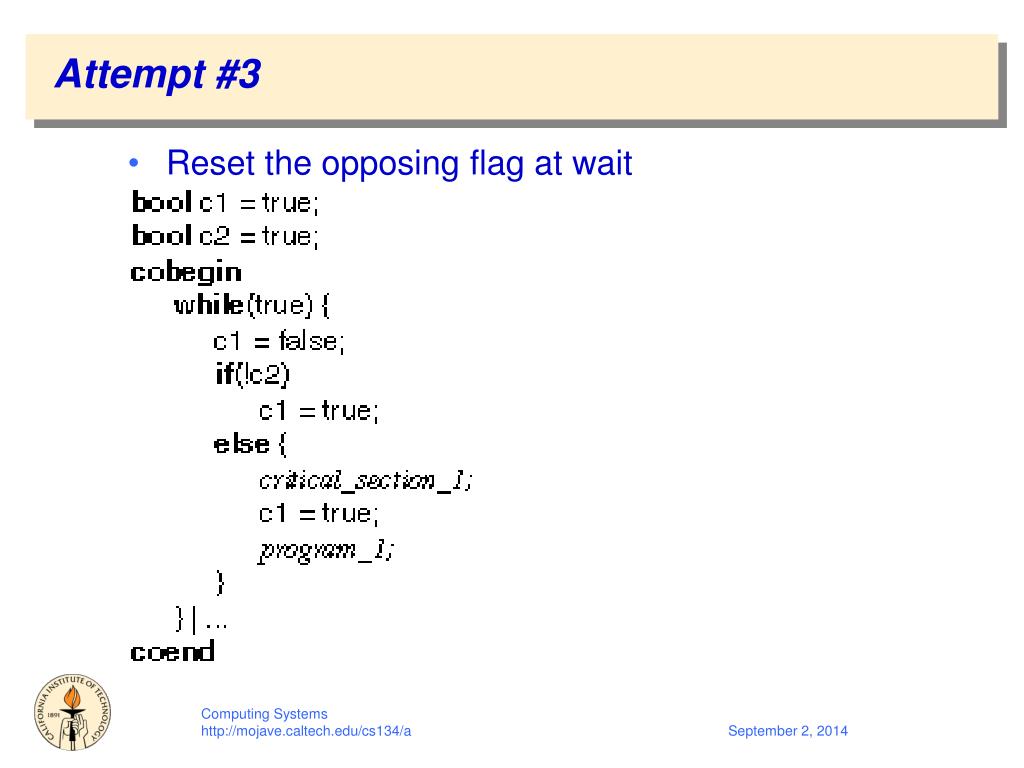 Attempt #3

• Reset the opposing flag at wait

bool c1 = true;
bool c2 = true;
cobegin
while(true) {
c1 = false;
if(!c2)
c1 = true;
else {
critical_section_1;
c1 = true;
program_1;
}
} | ...
coend

CALIFORNIA INSTITUTE OF TECHNOLOGY 1891

Computing Systems
http://mojave.caltech.edu/cs134/a

September 2, 2014